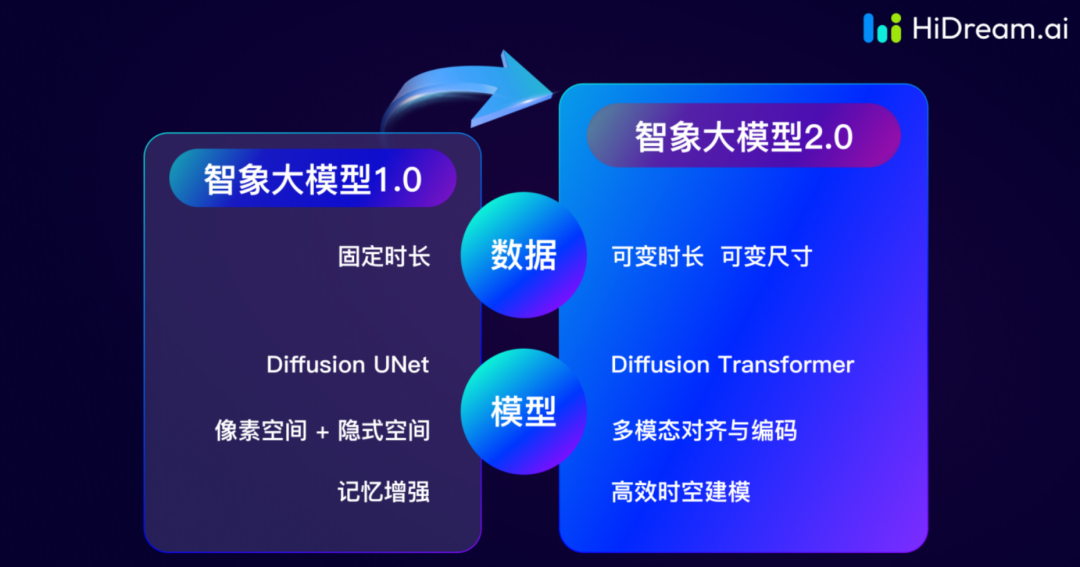 HiDream.ai

智象大模型1.0

固定时长

Diffusion UNet

像素空间 + 隐式空间

记忆增强

数据

模型

智象大模型2.0

可变时长 可变尺寸

Diffusion Transformer

多模态对齐与编码

高效时空建模